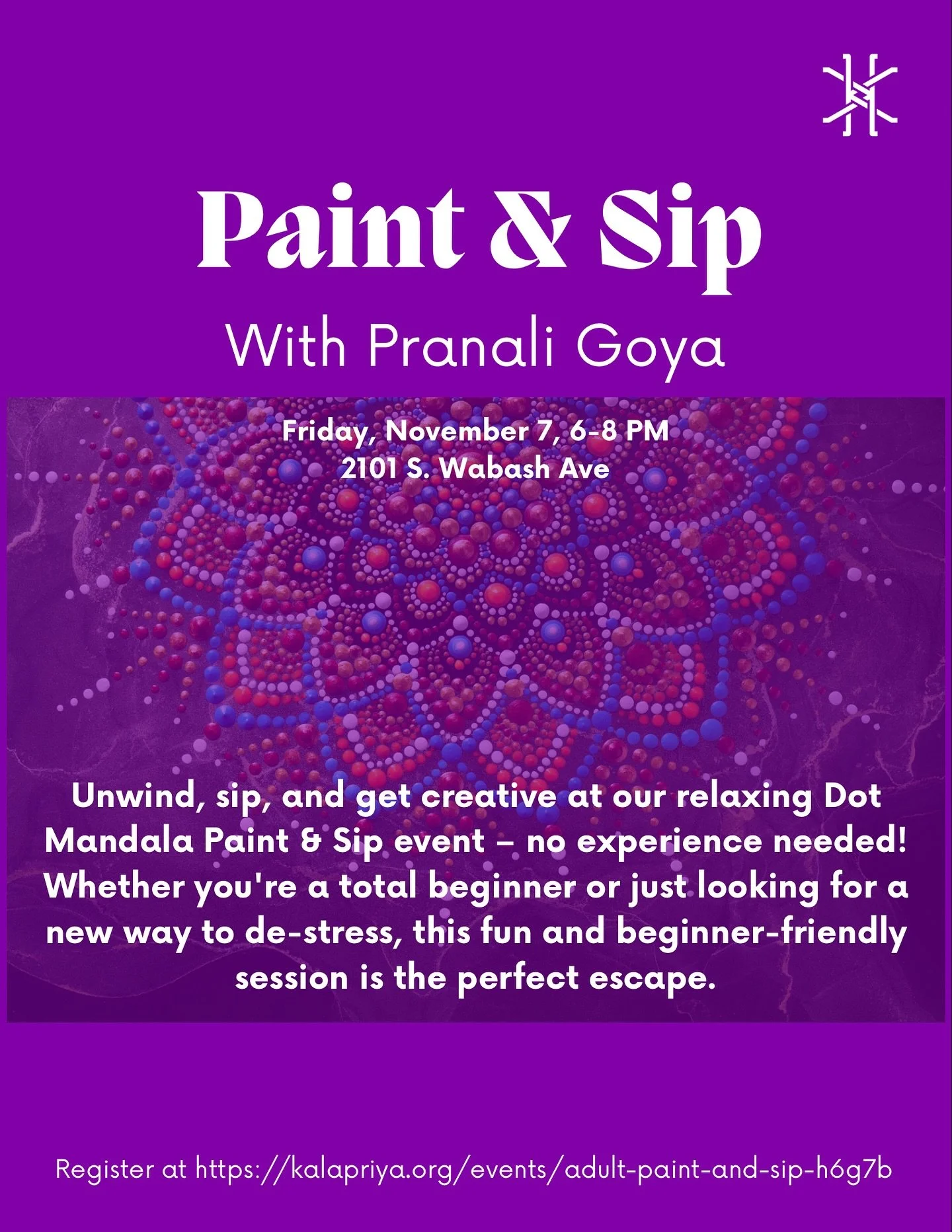 Paint & Sip

With Pranali Goya

Friday, November 7, 6-8 PM
2101 S. Wabash Ave

Unwind, sip, and get creative at our relaxing Dot Mandala Paint & Sip event – no experience needed! Whether you're a total beginner or just looking for a new way to de-stress, this fun and beginner-friendly session is the perfect escape.

Register at https://kalapriya.org/events/adult-paint-and-sip-h6g7b